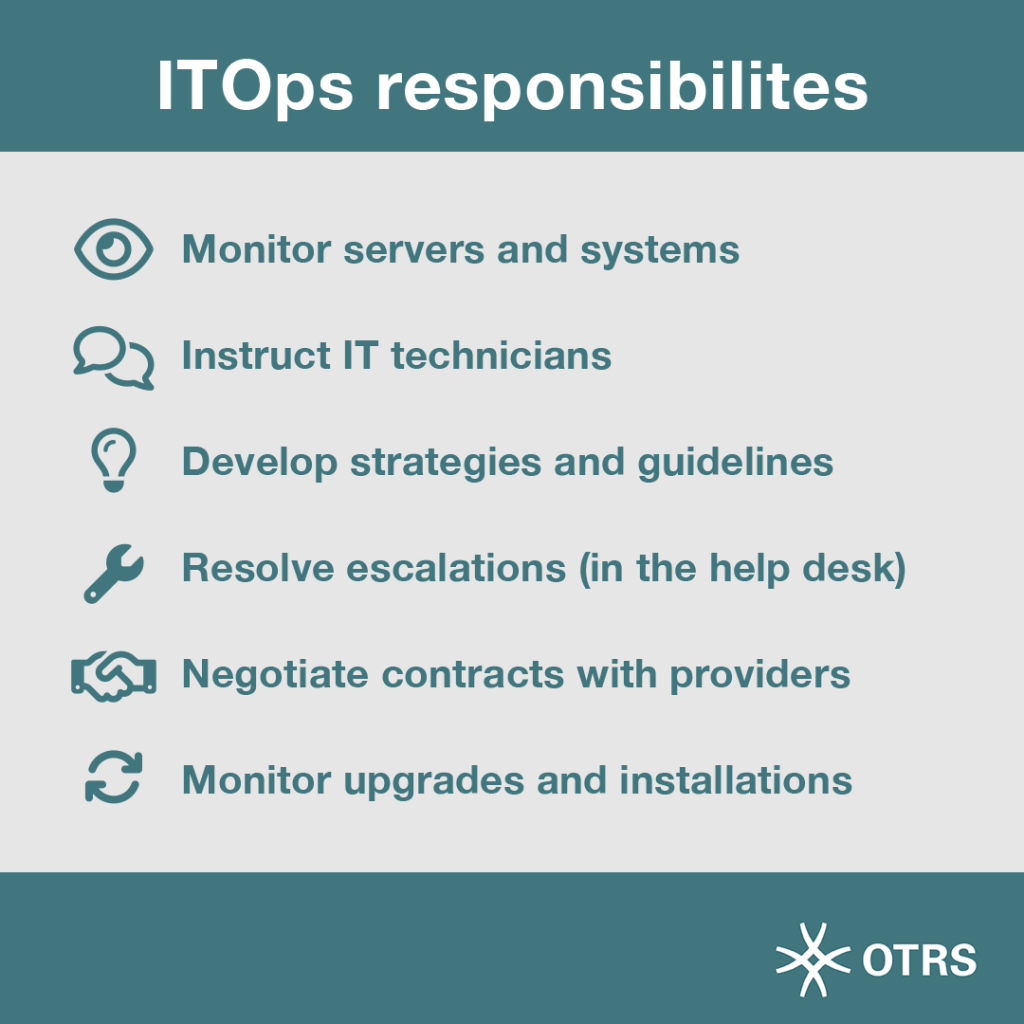 ITOps responsibilites

Monitor servers and systems

Instruct IT technicians

Develop strategies and guidelines

Resolve escalations (in the help desk)

Negotiate contracts with providers

Monitor upgrades and installations

OTRS